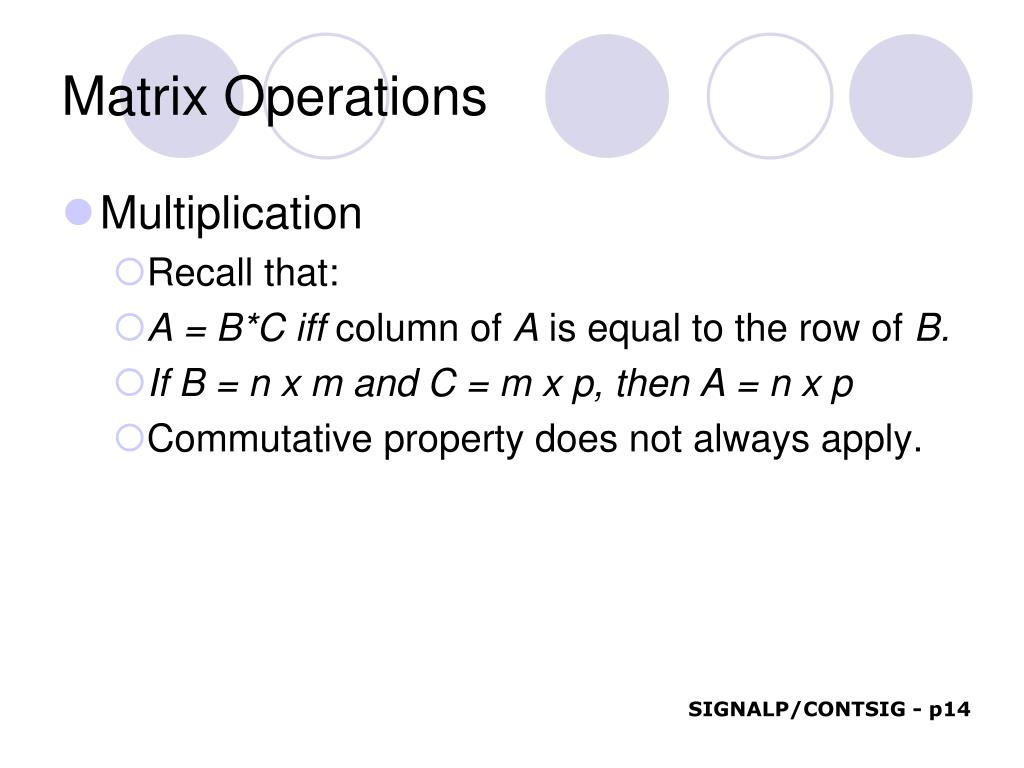 Matrix Operations

Multiplication

Recall that:

A = B*C iff column of A is equal to the row of B.

If B = n x m and C = m x p, then A = n x p

Commutative property does not always apply.

SIGNALP/CONTSIG - p14